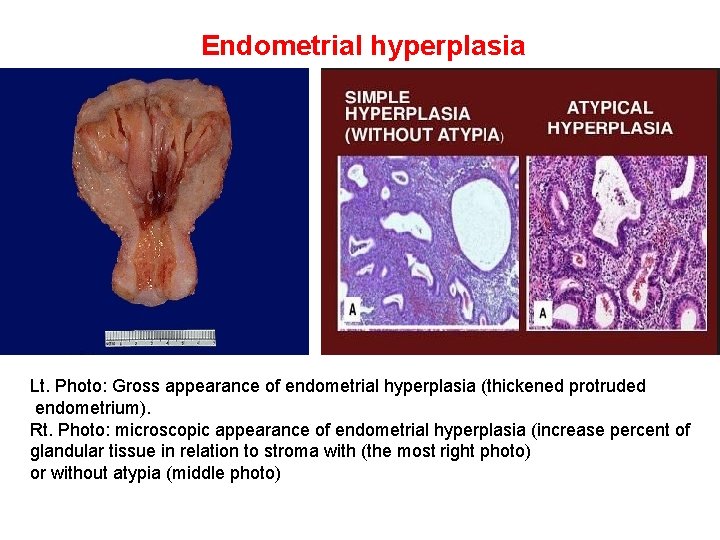 Endometrial hyperplasia

SIMPLE HYPERPLASIA (WITHOUT ATYPIA)

ATYPICAL HYPERPLASIA

A

A

Lt. Photo: Gross appearance of endometrial hyperplasia (thickened protruded endometrium).
Rt. Photo: microscopic appearance of endometrial hyperplasia (increase percent of glandular tissue in relation to stroma with (the most right photo)
or without atypia (middle photo)